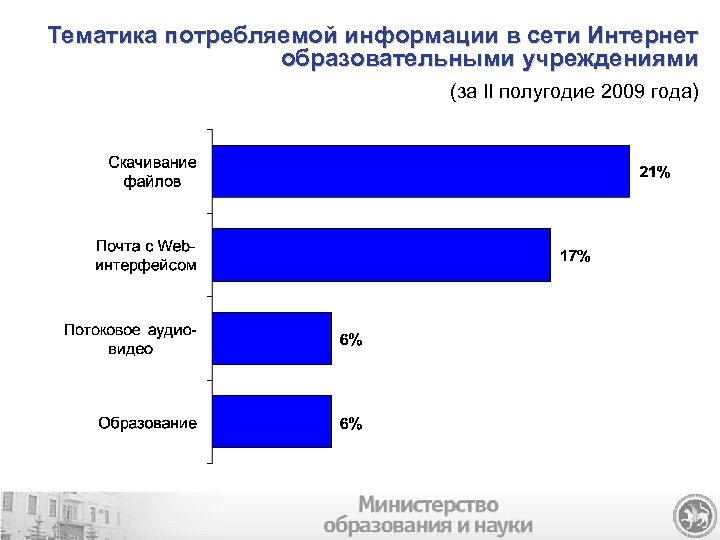 Тематика потребляемой информации в сети Интернет образовательными учреждениями

(за II полугодие 2009 года)

Скачивание файлов
21%

Почта с Web-интерфейсом
17%

Потоковое аудио-видео
6%

Образование
6%

Министерство образования и науки